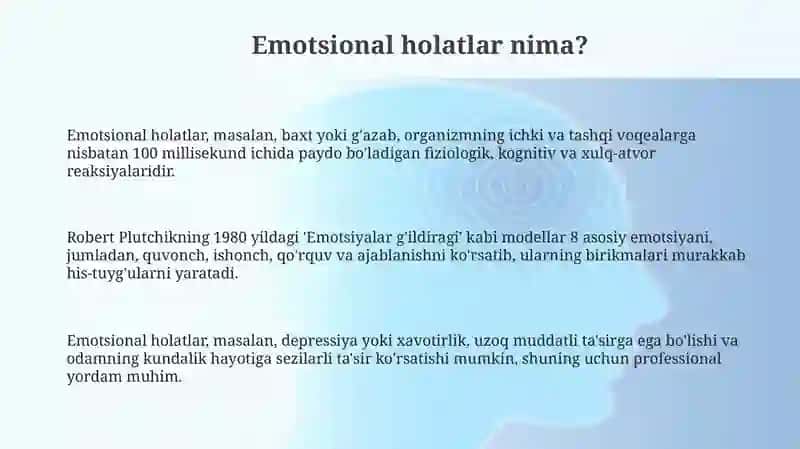 Emotsional holatlar nima?

Emotsional holatlar, masalan, baxt yoki g'azab, organizmning ichki va tashqi voqealarga nisbatan 100 millisekund ichida paydo bo'ladigan fiziologik, kognitiv va xulq-atvor reaksiyalaridir.

Robert Plutchikning 1980 yildagi 'Emotsiyalar g'ildiragi' kabi modellar 8 asosiy emotsiyani, jumladan, quvonch, ishonch, qo'rquv va ajablanishni ko'rsatib, ularning birikmalari murakkab his-tuyg'ularni yaratadi.

Emotsional holatlar, masalan, depressiya yoki xavotirlik, uzoq muddatli ta'sirga ega bo'lishi va odamning kundalik hayotiga sezilarli ta'sir ko'rsatishi mumkin, shuning uchun professional yordam muhim.